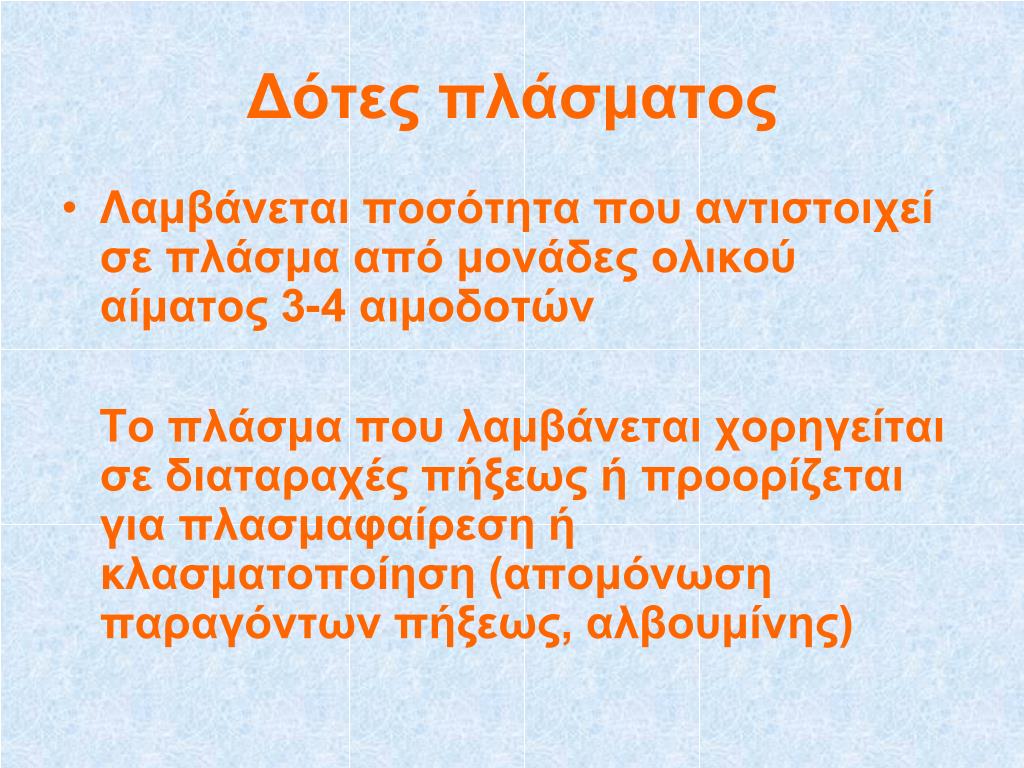 Δότες πλάσματος

• Λαμβάνεται ποσότητα που αντιστοιχεί σε πλάσμα από μονάδες ολικού αίματος 3-4 αιμοδοτών

Το πλάσμα που λαμβάνεται χορηγείται σε διαταραχές πήξεως ή προορίζεται για πλασμαφαίρεση ή κλασματοποίηση (απομόνωση παραγόντων πήξεως, αλβουμίνης)